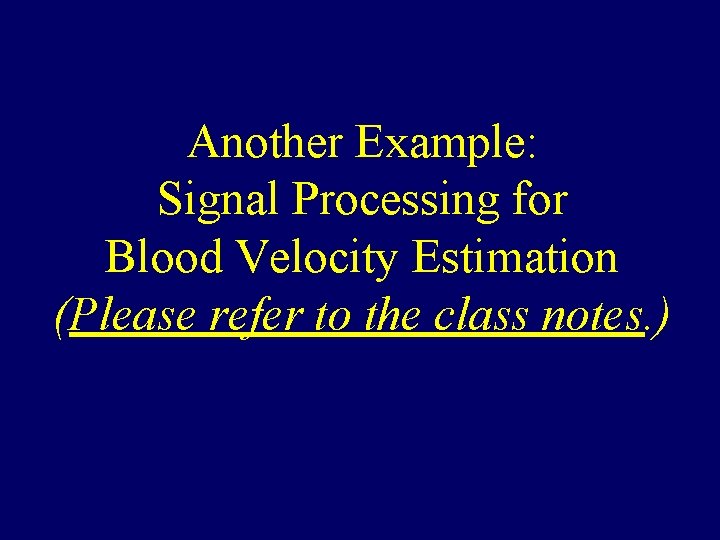 Another Example:
Signal Processing for
Blood Velocity Estimation
(Please refer to the class notes.)